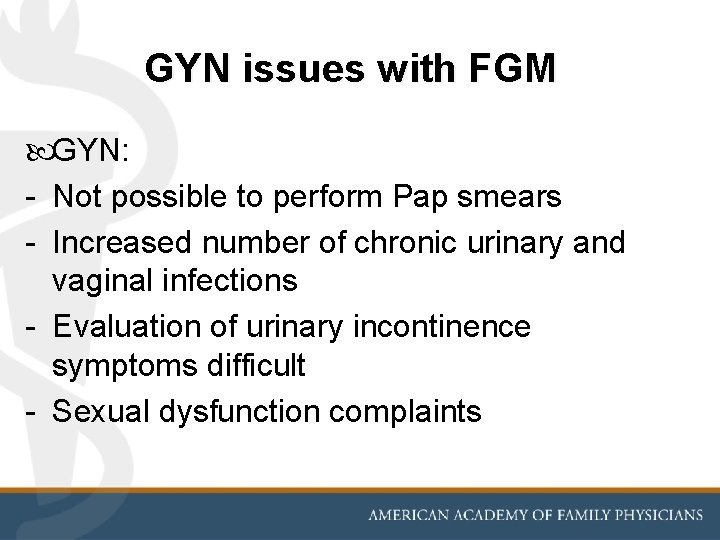 GYN issues with FGM

GYN:

- Not possible to perform Pap smears
- Increased number of chronic urinary and vaginal infections
- Evaluation of urinary incontinence symptoms difficult
- Sexual dysfunction complaints

AMERICAN ACADEMY OF FAMILY PHYSICIANS